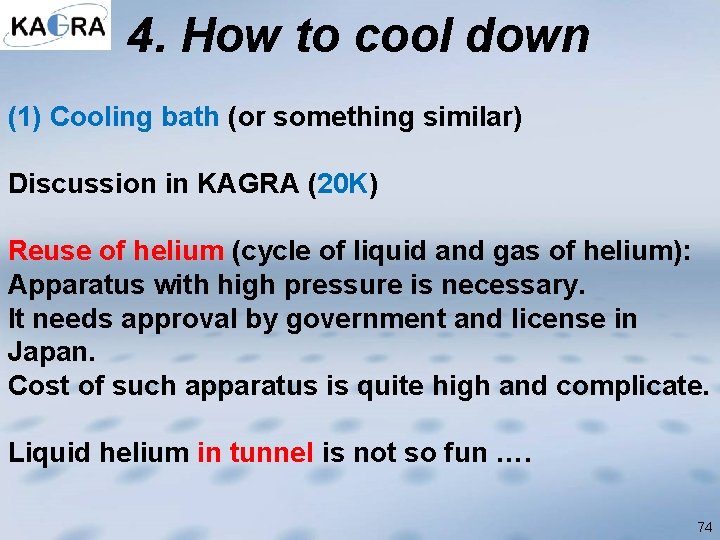 KAGRA

4. How to cool down

(1) Cooling bath (or something similar)

Discussion in KAGRA (20K)

Reuse of helium (cycle of liquid and gas of helium):
Apparatus with high pressure is necessary.
It needs approval by government and license in Japan.
Cost of such apparatus is quite high and complicate.

Liquid helium in tunnel is not so fun ….

74